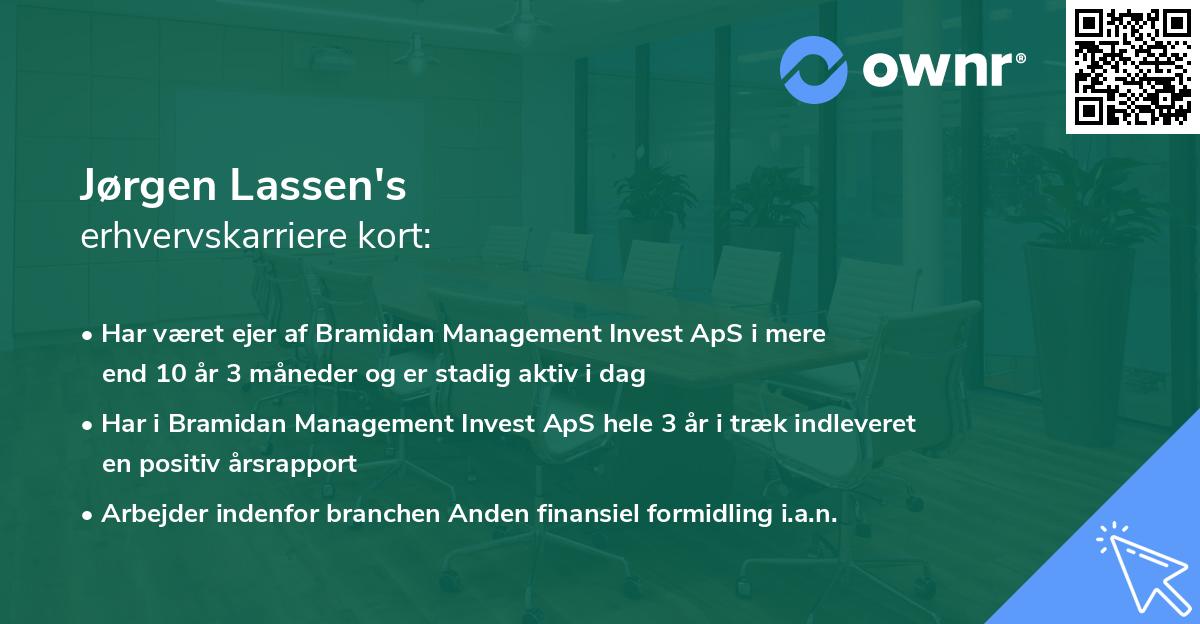 ownr®

Jørgen Lassen's
erhvervskarriere kort:

• Har været ejer af Bramidan Management Invest ApS i mere end 10 år 3 måneder og er stadig aktiv i dag

• Har i Bramidan Management Invest ApS hele 3 år i træk indleveret en positiv årsrapport

• Arbejder indenfor branchen Anden finansiel formidling i.a.n.